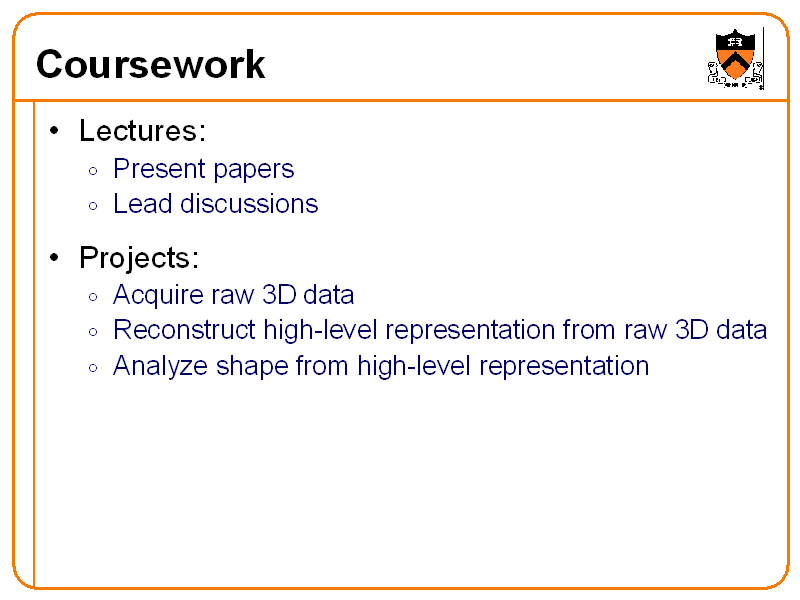 Coursework

• Lectures:
  ◦ Present papers
  ◦ Lead discussions

• Projects:
  ◦ Acquire raw 3D data
  ◦ Reconstruct high-level representation from raw 3D data
  ◦ Analyze shape from high-level representation